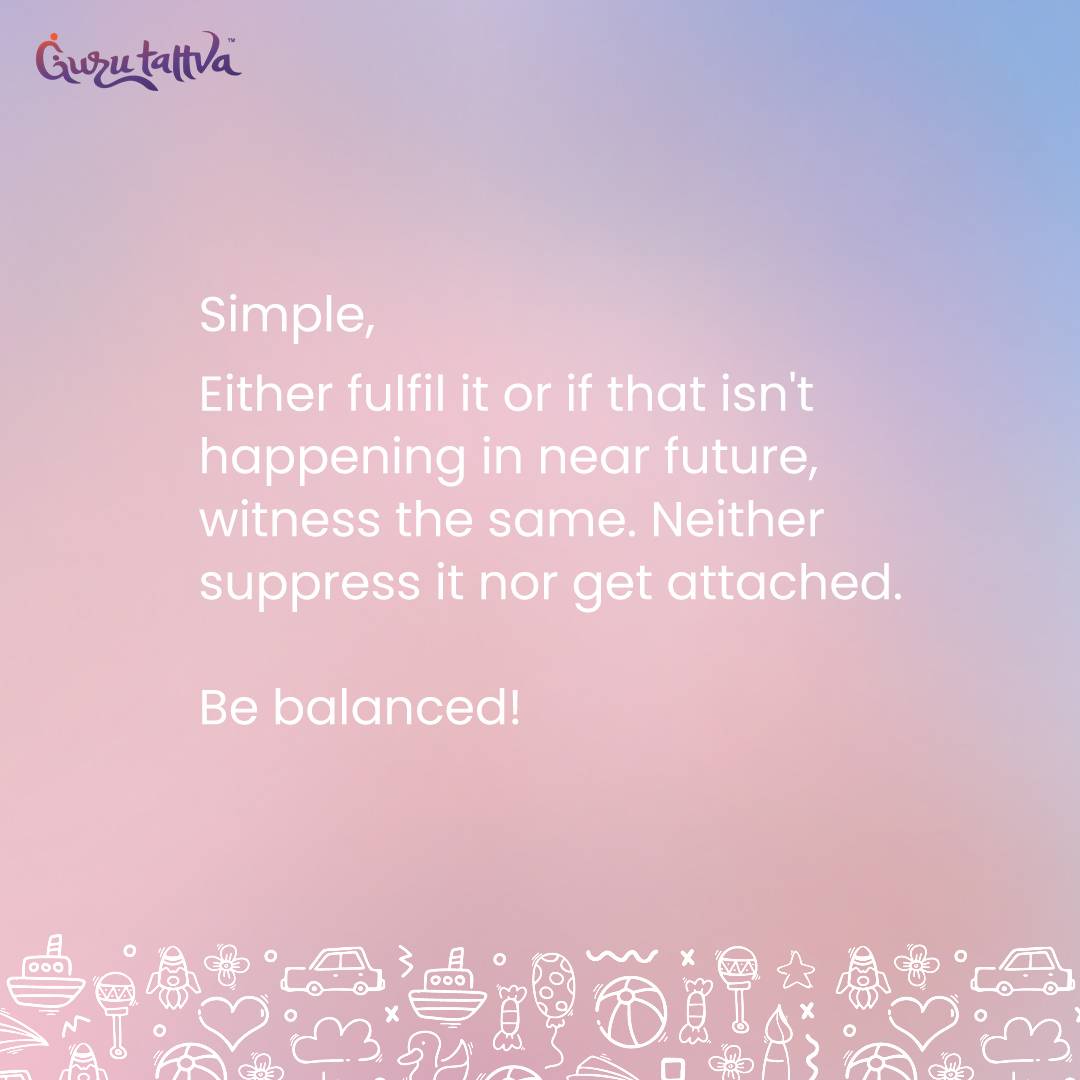 Gurutattva™

Simple,

Either fulfil it or if that isn't happening in near future, witness the same. Neither suppress it nor get attached.

Be balanced!